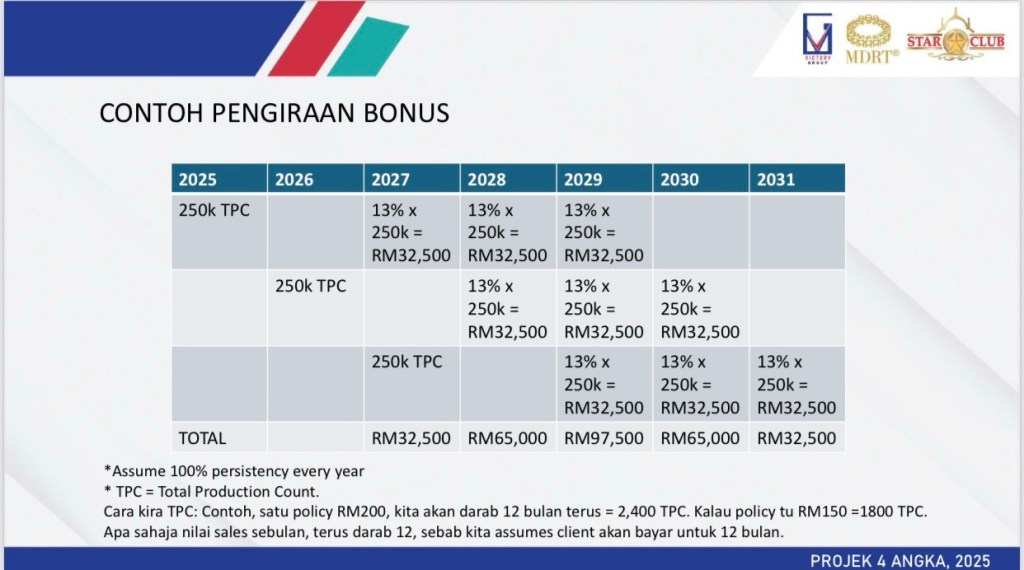 VICTORY GROUP MDRT® STAR CLUB

CONTOH PENGIRAAN BONUS

| 2025 | 2026 | 2027 | 2028 | 2029 | 2030 | 2031 |
|---|---|---|---|---|---|---|
| 250k TPC | | 13% x 250k = RM32,500 | 13% x 250k = RM32,500 | 13% x 250k = RM32,500 | | |
| | 250k TPC | | 13% x 250k = RM32,500 | 13% x 250k = RM32,500 | 13% x 250k = RM32,500 | |
| | | 250k TPC | | 13% x 250k = RM32,500 | 13% x 250k = RM32,500 | 13% x 250k = RM32,500 |
| TOTAL | | RM32,500 | RM65,000 | RM97,500 | RM65,000 | RM32,500 |

*Assume 100% persistency every year
* TPC = Total Production Count.
Cara kira TPC: Contoh, satu policy RM200, kita akan darab 12 bulan terus = 2,400 TPC. Kalau policy tu RM150 =1800 TPC.
Apa sahaja nilai sales sebulan, terus darab 12, sebab kita assumes client akan bayar untuk 12 bulan.

PROJEK 4 ANGKA, 2025